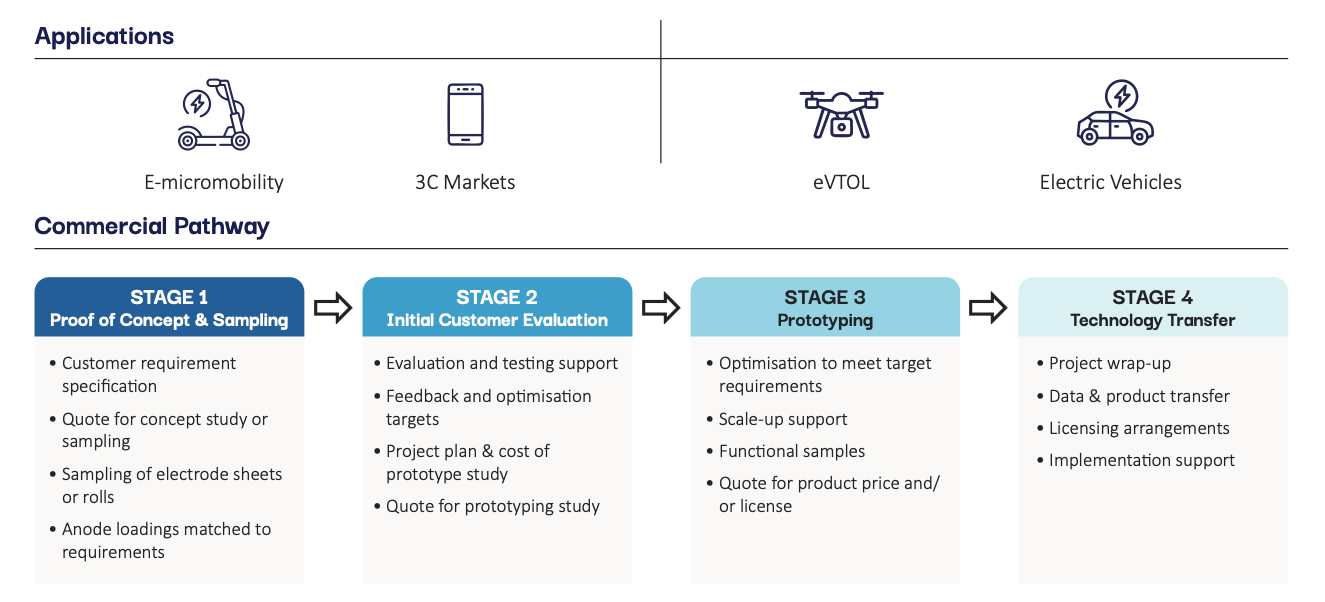 Applications

E-micromobility

3C Markets

eVTOL

Electric Vehicles

Commercial Pathway

STAGE 1
Proof of Concept & Sampling

• Customer requirement specification
• Quote for concept study or sampling
• Sampling of electrode sheets or rolls
• Anode loadings matched to requirements

STAGE 2
Initial Customer Evaluation

• Evaluation and testing support
• Feedback and optimisation targets
• Project plan & cost of prototype study
• Quote for prototyping study

STAGE 3
Prototyping

• Optimisation to meet target requirements
• Scale-up support
• Functional samples
• Quote for product price and/ or license

STAGE 4
Technology Transfer

• Project wrap-up
• Data & product transfer
• Licensing arrangements
• Implementation support